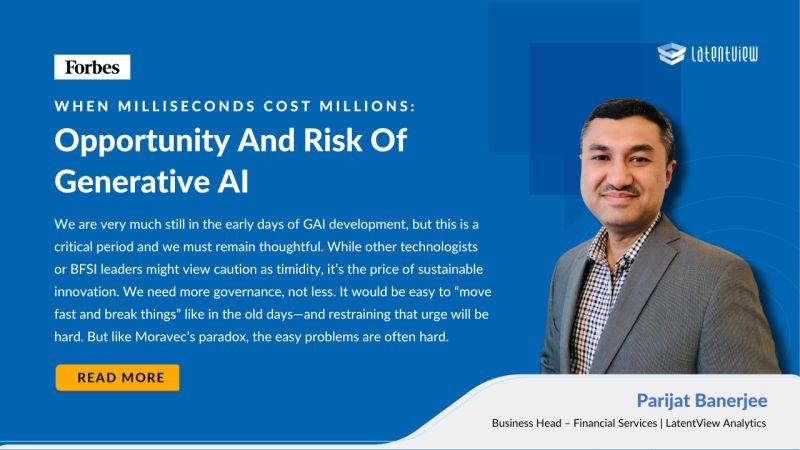 Forbes

LatentView

WHEN MILLISECONDS COST MILLIONS:

Opportunity And Risk Of Generative AI

We are very much still in the early days of GAI development, but this is a critical period and we must remain thoughtful. While other technologists or BFSI leaders might view caution as timidity, it's the price of sustainable innovation. We need more governance, not less. It would be easy to "move fast and break things" like in the old days—and restraining that urge will be hard. But like Moravec's paradox, the easy problems are often hard.

READ MORE

Parijat Banerjee

Business Head – Financial Services | LatentView Analytics